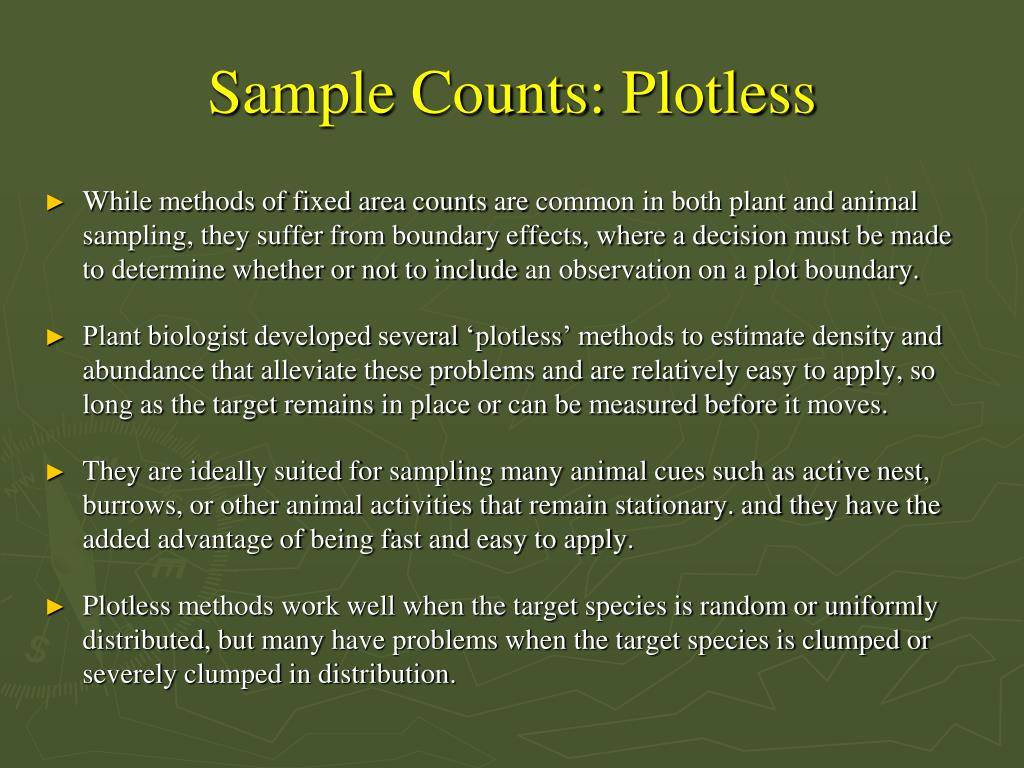 Sample Counts: Plotless

► While methods of fixed area counts are common in both plant and animal sampling, they suffer from boundary effects, where a decision must be made to determine whether or not to include an observation on a plot boundary.

► Plant biologist developed several ‘plotless’ methods to estimate density and abundance that alleviate these problems and are relatively easy to apply, so long as the target remains in place or can be measured before it moves.

► They are ideally suited for sampling many animal cues such as active nest, burrows, or other animal activities that remain stationary. and they have the added advantage of being fast and easy to apply.

► Plotless methods work well when the target species is random or uniformly distributed, but many have problems when the target species is clumped or severely clumped in distribution.